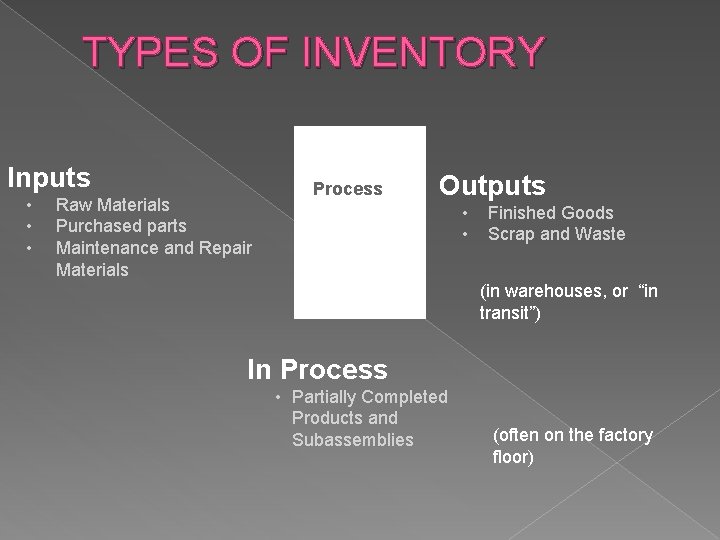 TYPES OF INVENTORY

Inputs
• Raw Materials
• Purchased parts
• Maintenance and Repair Materials

Process

Outputs
• Finished Goods
• Scrap and Waste

(in warehouses, or "in transit")

In Process
• Partially Completed Products and Subassemblies

(often on the factory floor)